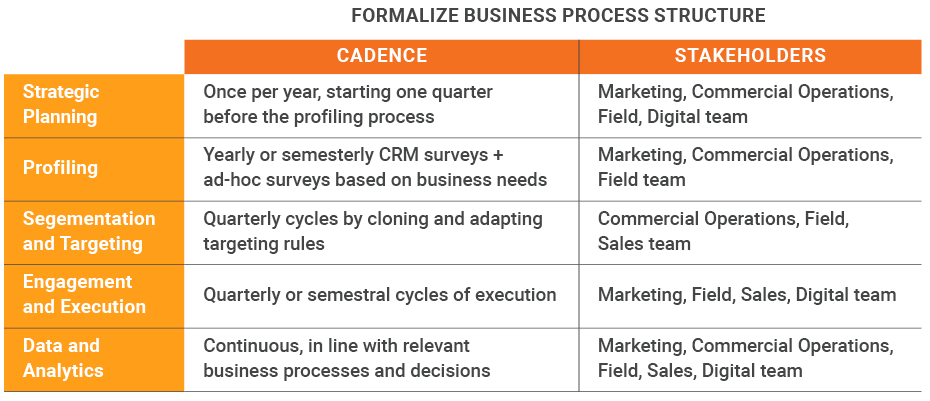 FORMALIZE BUSINESS PROCESS STRUCTURE

| | CADENCE | STAKEHOLDERS |
|---|---|---|
| Strategic Planning | Once per year, starting one quarter before the profiling process | Marketing, Commercial Operations, Field, Digital team |
| Profiling | Yearly or semesterly CRM surveys + ad-hoc surveys based on business needs | Marketing, Commercial Operations, Field team |
| Segementation and Targeting | Quarterly cycles by cloning and adapting targeting rules | Commercial Operations, Field, Sales team |
| Engagement and Execution | Quarterly or semestral cycles of execution | Marketing, Field, Sales, Digital team |
| Data and Analytics | Continuous, in line with relevant business processes and decisions | Marketing, Commercial Operations, Field, Sales, Digital team |